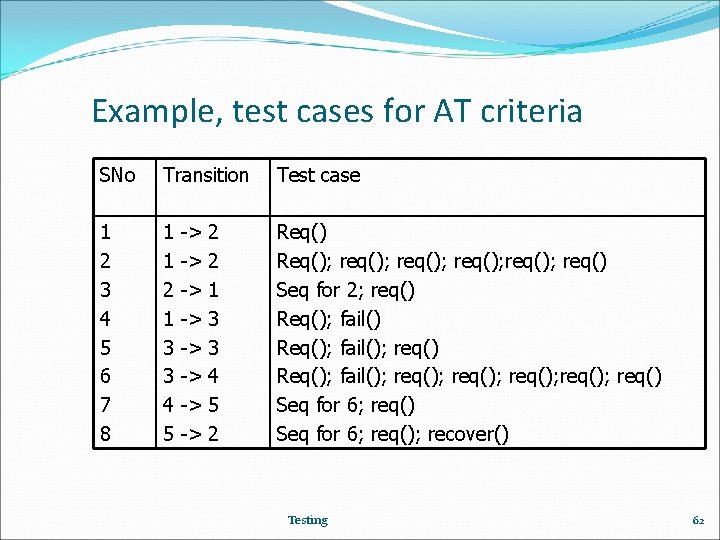 Example, test cases for AT criteria

| SNo | Transition | Test case |
|---|---|---|
| 1 | 1 -> 2 | Req() |
| 2 | 1 -> 2 | Req(); req(); req(); req();req(); req() |
| 3 | 2 -> 1 | Seq for 2; req() |
| 4 | 1 -> 3 | Req(); fail() |
| 5 | 3 -> 3 | Req(); fail(); req() |
| 6 | 3 -> 4 | Req(); fail(); req(); req(); req();req(); req() |
| 7 | 4 -> 5 | Seq for 6; req() |
| 8 | 5 -> 2 | Seq for 6; req(); recover() |

Testing

62